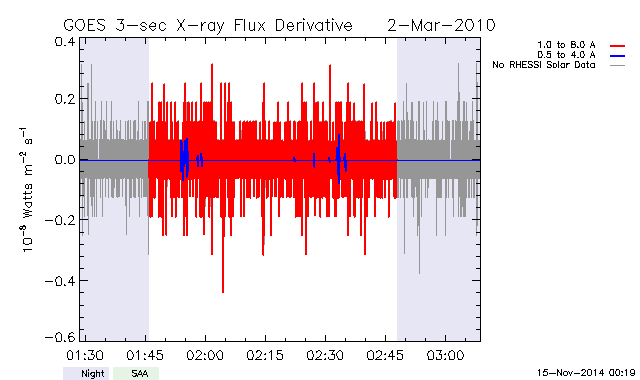 GOES 3-sec X-ray Flux Derivative    2-Mar-2010

1.0 to 8.0 A
0.5 to 4.0 A
No RHESSI Solar Data

$10^{-8}$ Watts $m^{-2}$ $s^{-1}$

0.4
0.2
0.0
-0.2
-0.4
-0.6

01:30
01:45
02:00
02:15
02:30
02:45
03:00

Night
SAA

15-Nov-2014 00:19